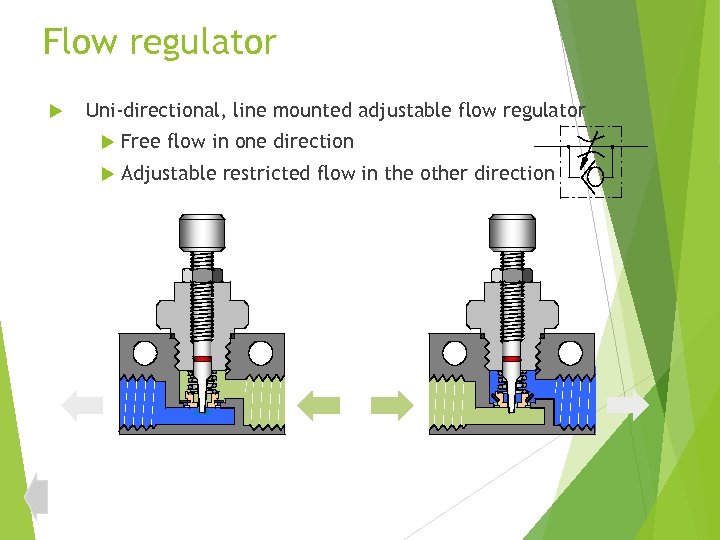 Flow regulator

Uni-directional, line mounted adjustable flow regulator

Free flow in one direction

Adjustable restricted flow in the other direction